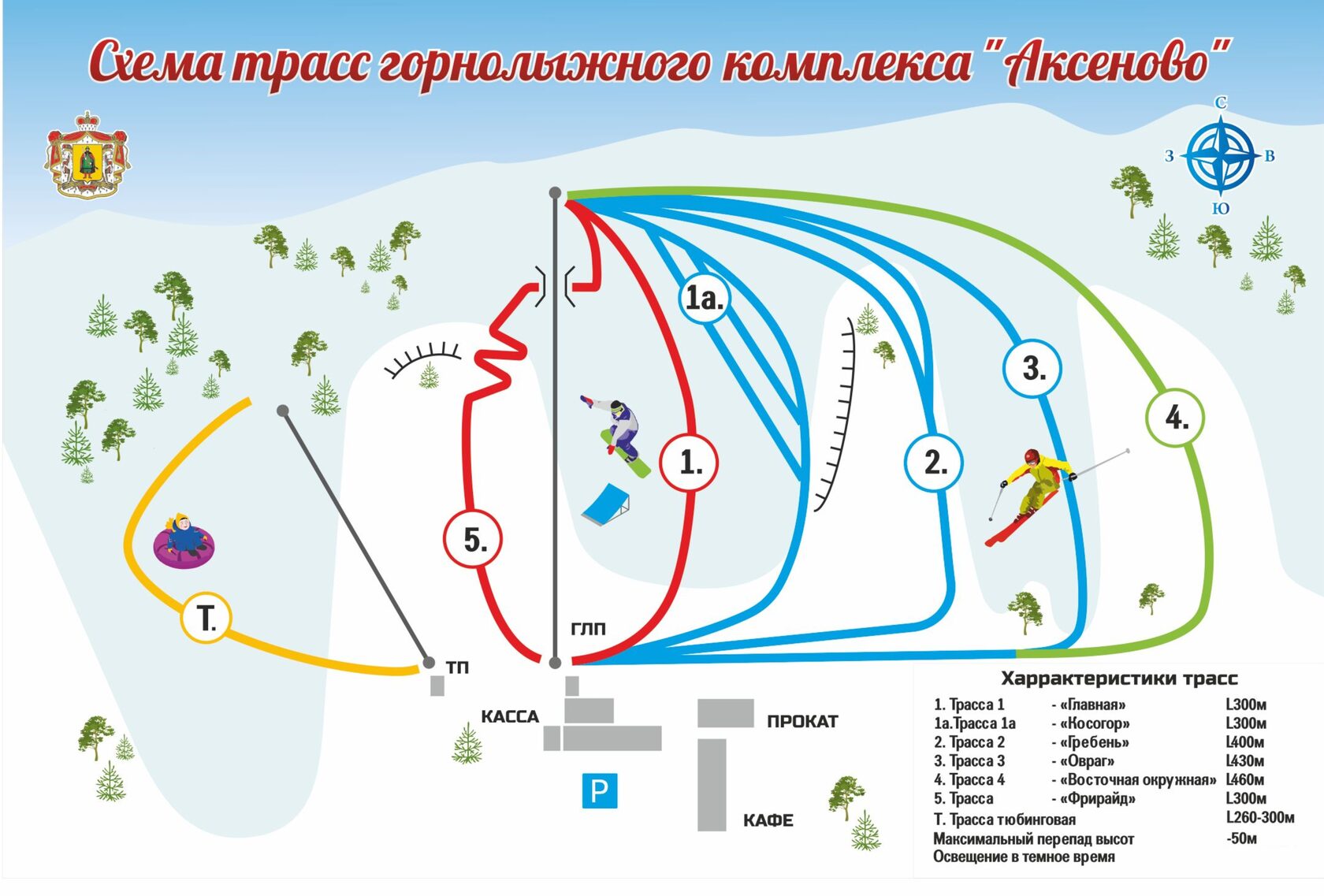 Схема трасс горнолыжного комплекса "Аксеново"

С
З
В
Ю

1а.
3.
4.
1.
2.
5.
Т.
ГЛП
ТП
КАССА
ПРОКАТ
P
КАФЕ

Харрактеристики трасс

| | | |
|---|---|---|
| 1. Трасса 1 | - «Главная» | L300м |
| 1а.Трасса 1а | - «Косогор» | L300м |
| 2. Трасса 2 | - «Гребень» | L400м |
| 3. Трасса 3 | - «Овраг» | L430м |
| 4. Трасса 4 | - «Восточная окружная» | L460м |
| 5. Трасса | - «Фрирайд» | L300м |
| Т. Трасса тюбинговая | | L260-300м |
| Максимальный перепад высот | | -50м |
| Освещение в темное время | | |